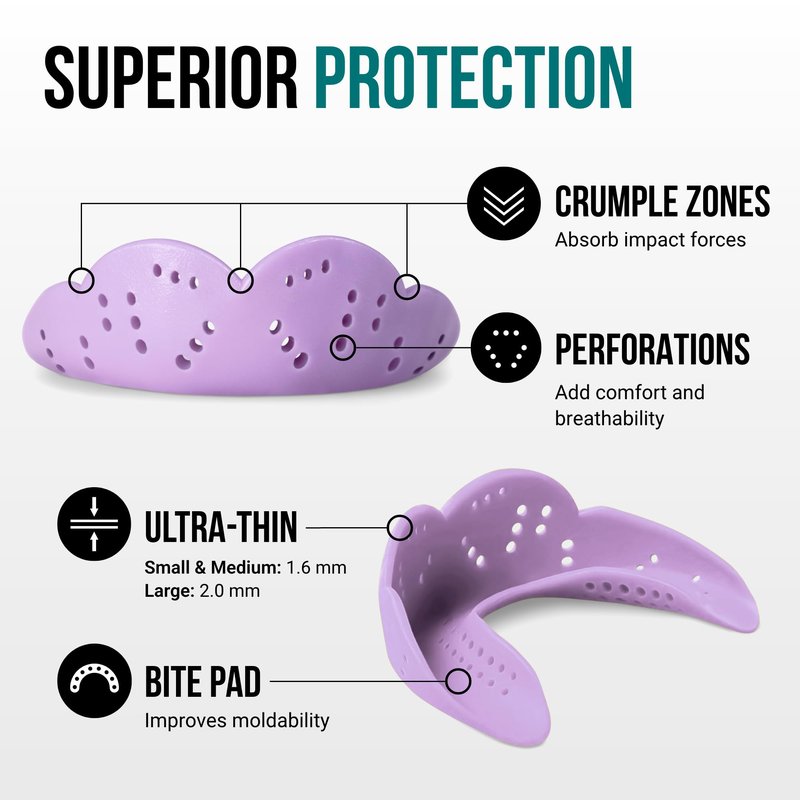 SUPERIOR PROTECTION

CRUMPLE ZONES
Absorb impact forces

PERFORATIONS
Add comfort and breathability

ULTRA-THIN
Small & Medium: 1.6 mm
Large: 2.0 mm

BITE PAD
Improves moldability